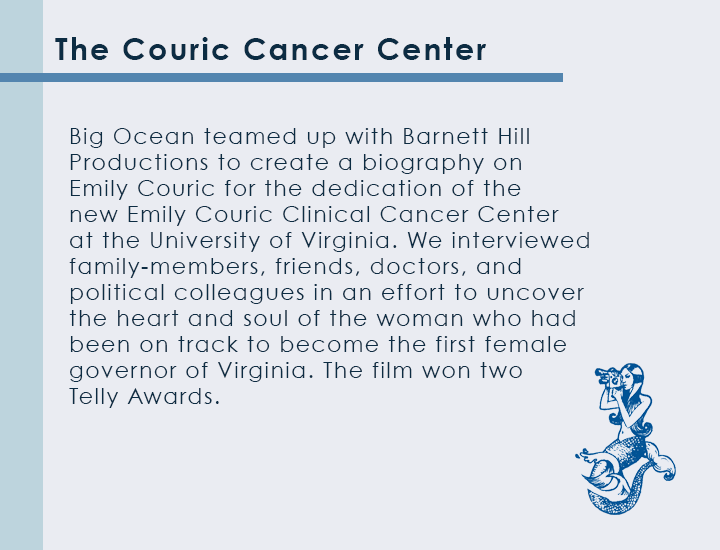 The Couric Cancer Center

Big Ocean teamed up with Barnett Hill Productions to create a biography on Emily Couric for the dedication of the new Emily Couric Clinical Cancer Center at the University of Virginia. We interviewed family-members, friends, doctors, and political colleagues in an effort to uncover the heart and soul of the woman who had been on track to become the first female governor of Virginia. The film won two Telly Awards.